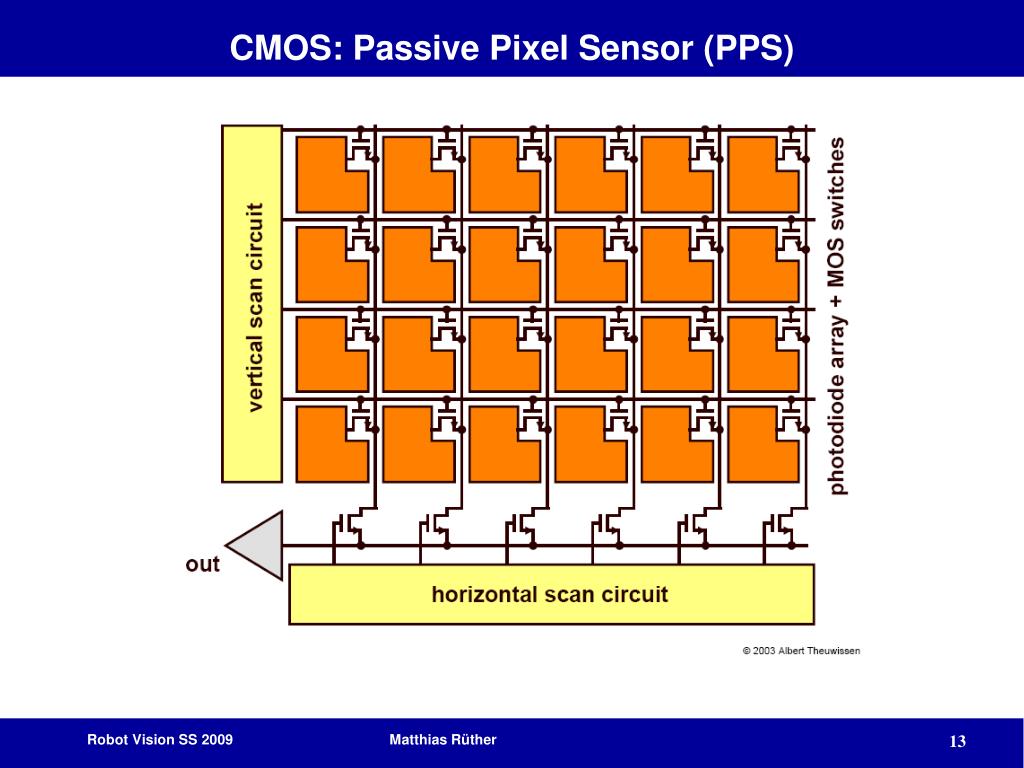 CMOS: Passive Pixel Sensor (PPS)

vertical scan circuit

photodiode array + MOS switches

out

horizontal scan circuit

© 2003 Albert Theuwissen

Robot Vision SS 2009

Matthias Rüther

13